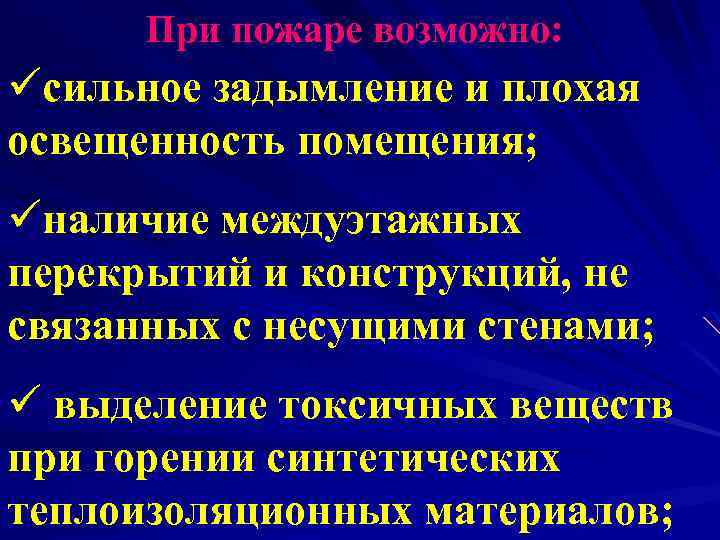 При пожаре возможно:

✓сильное задымление и плохая освещенность помещения;

✓наличие междуэтажных перекрытий и конструкций, не связанных с несущими стенами;

✓ выделение токсичных веществ при горении синтетических теплоизоляционных материалов;